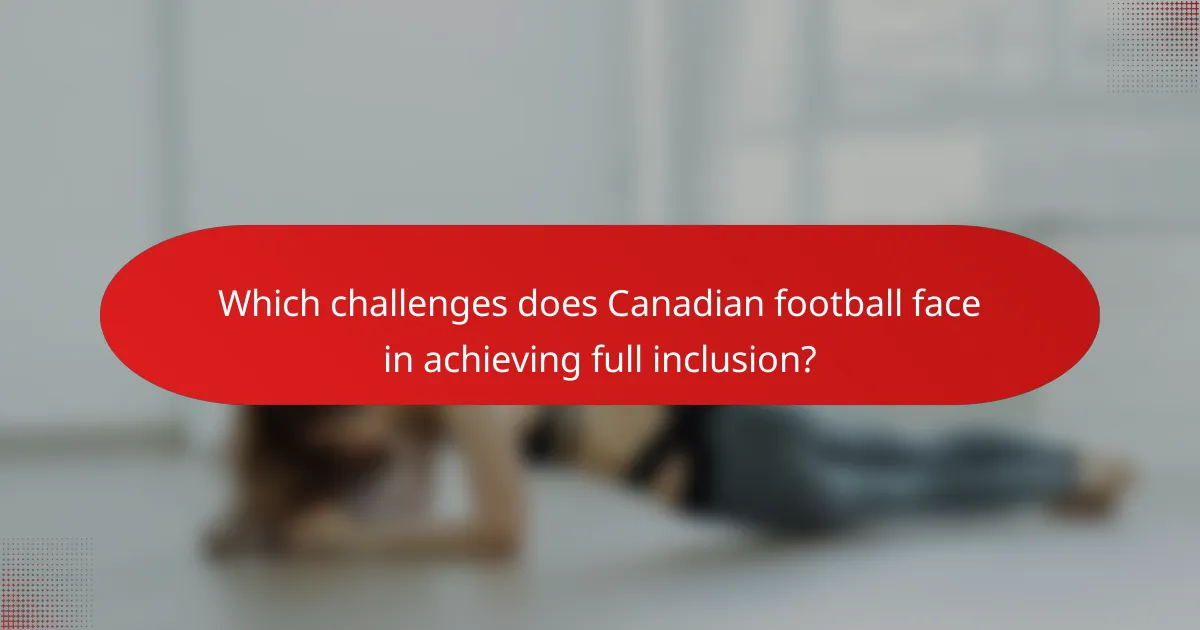 Which challenges does Canadian football face in achieving full inclusion?